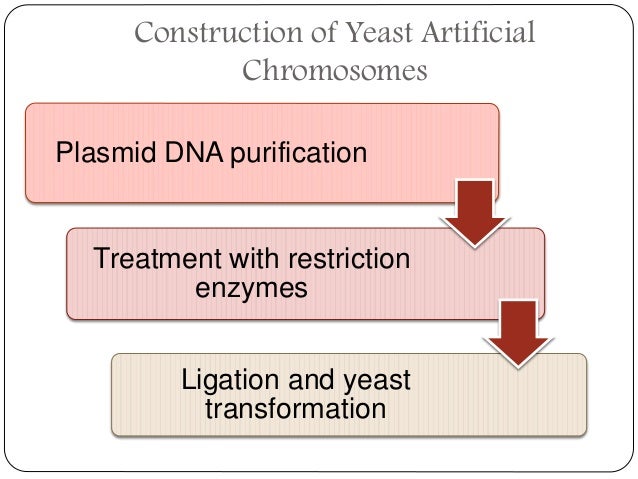 Construction of Yeast Artificial Chromosomes

Plasmid DNA purification

Treatment with restriction enzymes

Ligation and yeast transformation